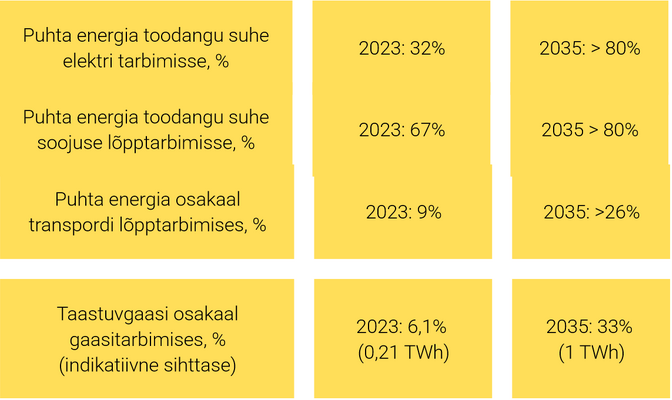 | | | |
|---|---|---|
| Puhta energia toodangu suhe elektri tarbimisse, % | 2023: 32% | 2035: > 80% |
| Puhta energia toodangu suhe soojuse lõpptarbimisse, % | 2023: 67% | 2035 > 80% |
| Puhta energia osakaal transpordi lõpptarbimises, % | 2023: 9% | 2035: >26% |
| Taastuvgaasi osakaal gaasitarbimises, % (indikatiivne sihttase) | 2023: 6,1% (0,21 TWh) | 2035: 33% (1 TWh) |